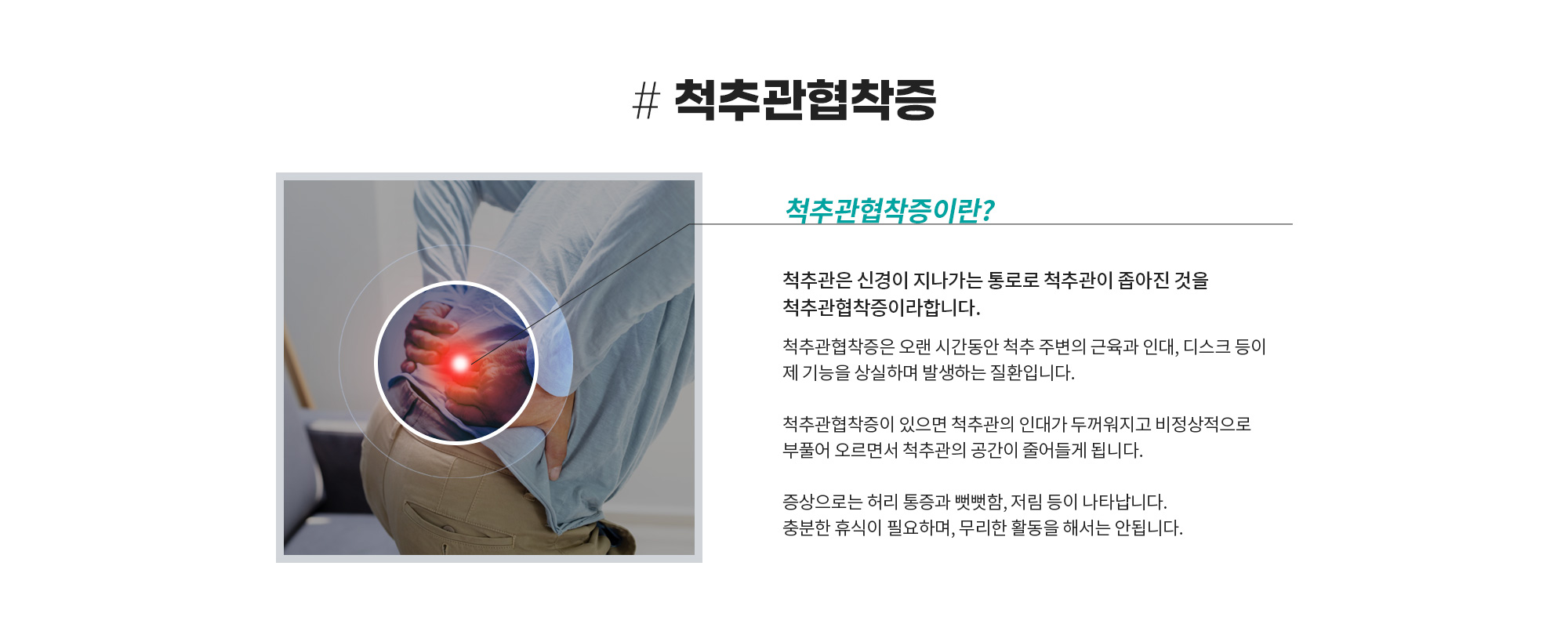 # 척추관협착증

척추관협착증이란?

척추관은 신경이 지나가는 통로로 척추관이 좁아진 것을 척추관협착증이라합니다.

척추관협착증은 오랜 시간동안 척추 주변의 근육과 인대, 디스크 등이 제 기능을 상실하며 발생하는 질환입니다.

척추관협착증이 있으면 척추관의 인대가 두꺼워지고 비정상적으로 부풀어 오르면서 척추관의 공간이 줄어들게 됩니다.

증상으로는 허리 통증과 뻣뻣함, 저림 등이 나타납니다.
충분한 휴식이 필요하며, 무리한 활동을 해서는 안됩니다.